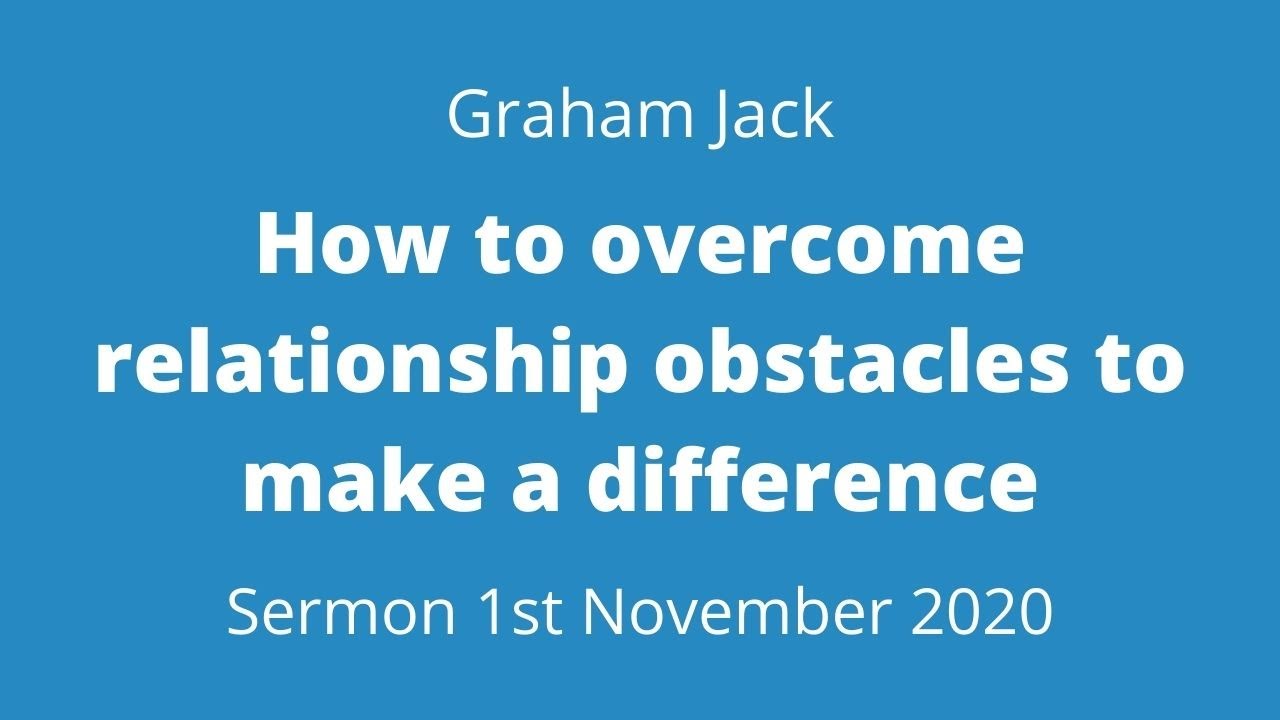 Graham Jack

How to overcome relationship obstacles to make a difference

Sermon 1st November 2020